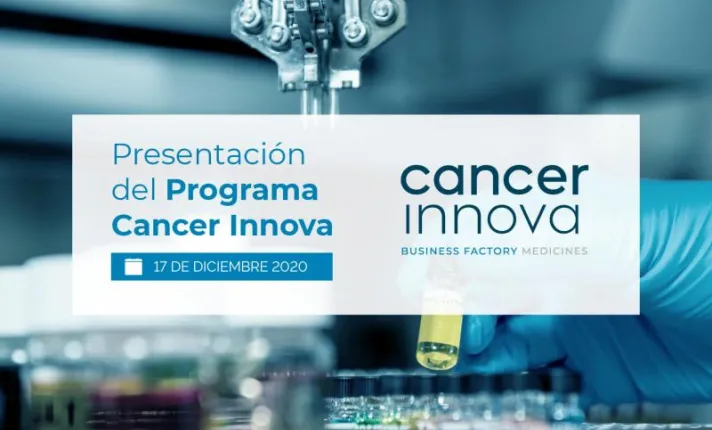 Presentación del Programa Cancer Innova

17 DE DICIEMBRE 2020

cancer innova
BUSINESS FACTORY MEDICINES